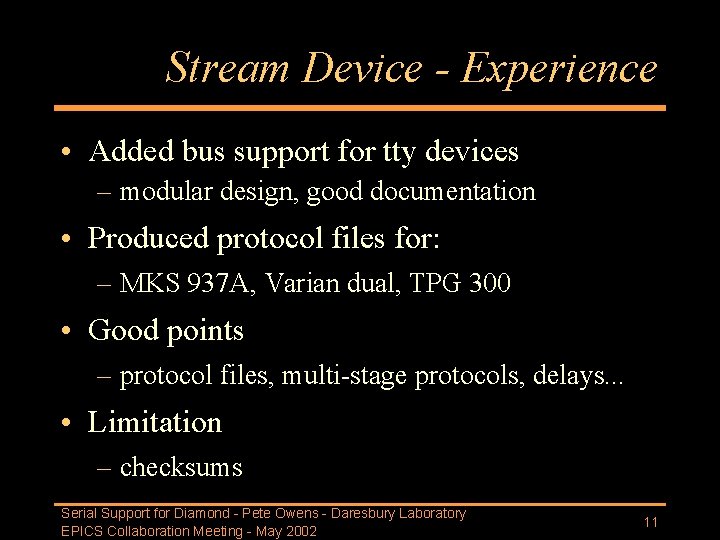 Stream Device - Experience

• Added bus support for tty devices
– modular design, good documentation

• Produced protocol files for:
– MKS 937A, Varian dual, TPG 300

• Good points
– protocol files, multi-stage protocols, delays...

• Limitation
– checksums

Serial Support for Diamond - Pete Owens - Daresbury Laboratory
EPICS Collaboration Meeting - May 2002

11